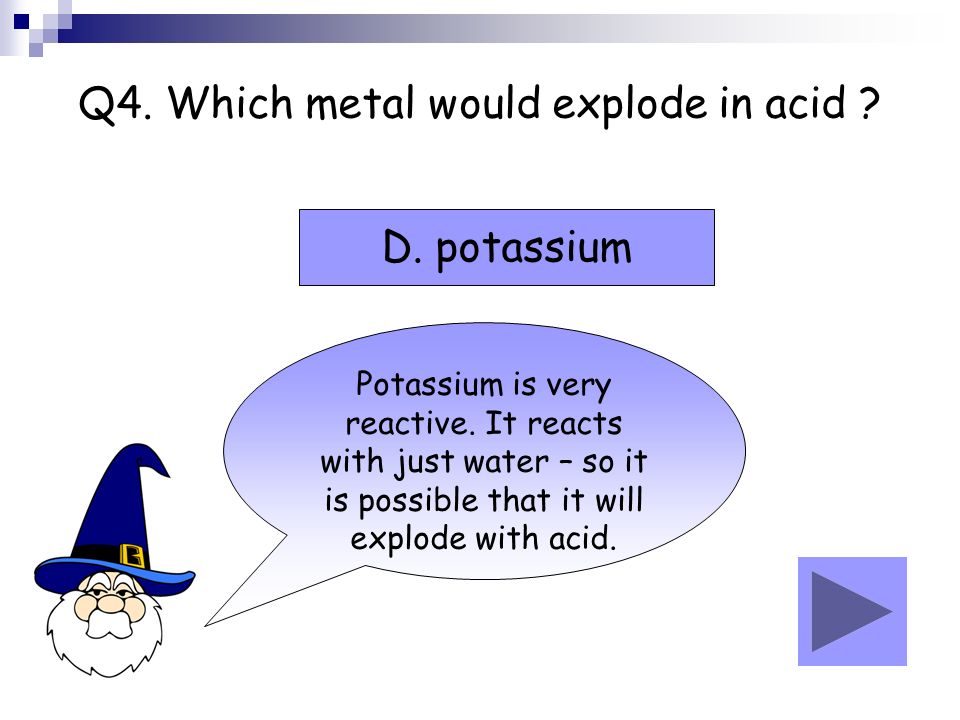 Q4. Which metal would explode in acid ?

D. potassium

Potassium is very reactive. It reacts with just water – so it is possible that it will explode with acid.